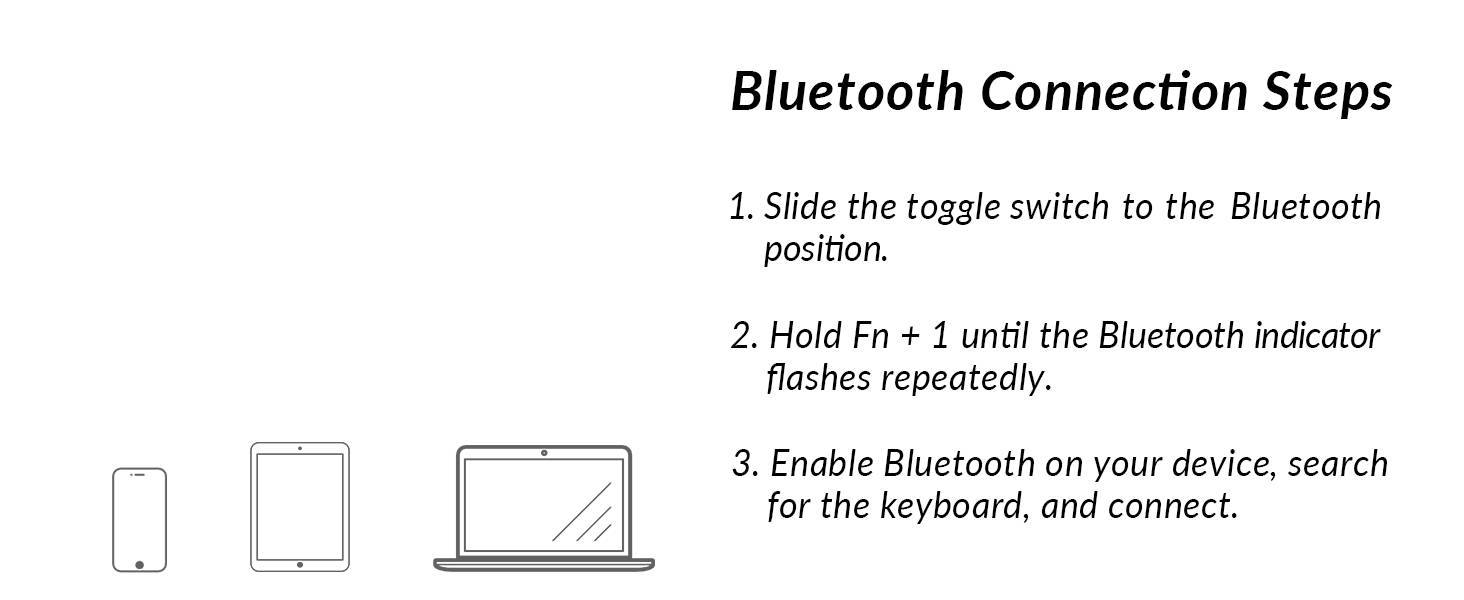 Bluetooth Connection Steps

1. Slide the toggle switch to the Bluetooth position.

2. Hold Fn + 1 until the Bluetooth indicator flashes repeatedly.

3. Enable Bluetooth on your device, search for the keyboard, and connect.